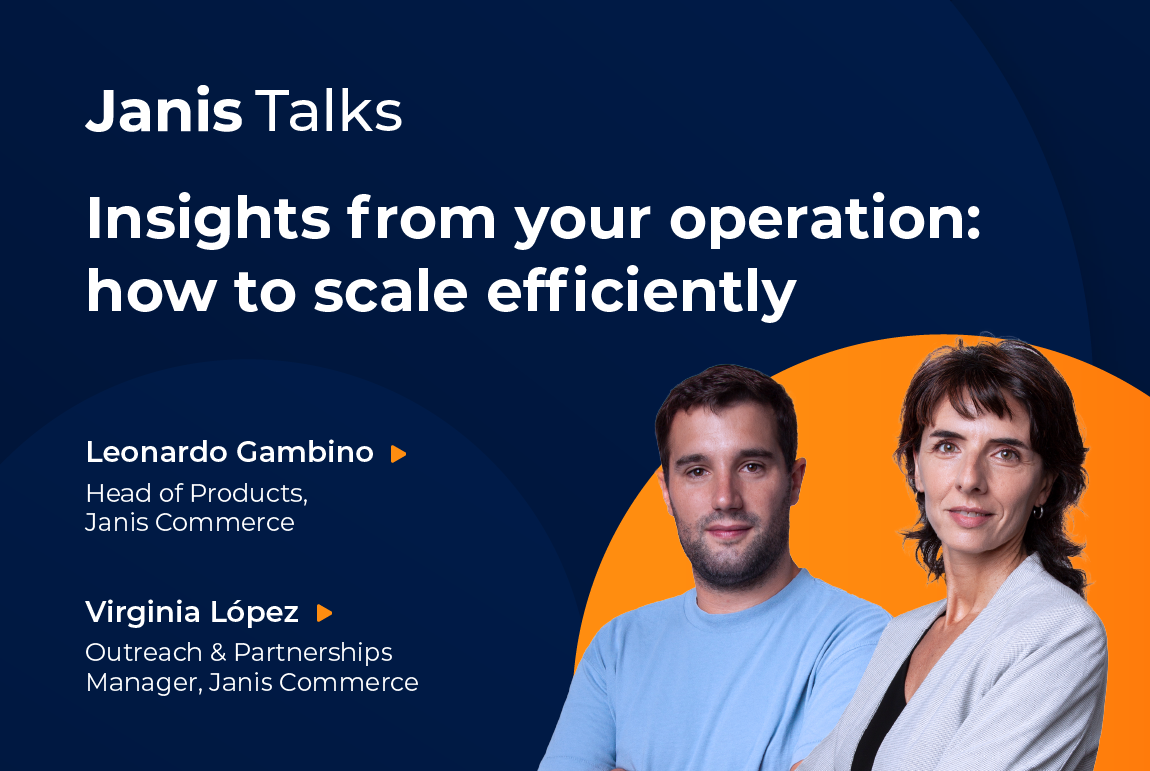 Janis Talks

Insights from your operation: how to scale efficiently

Leonardo Gambino
Head of Products, Janis Commerce

Virginia López
Outreach & Partnerships Manager, Janis Commerce